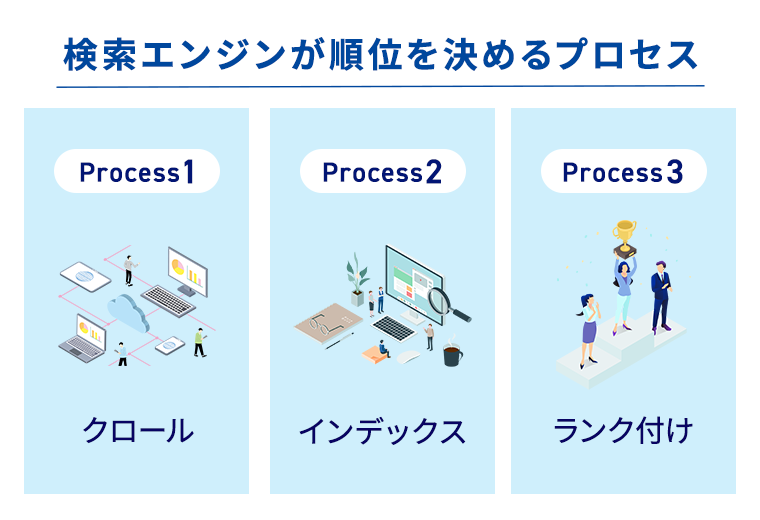 検索エンジンが順位を決めるプロセス

Process1

クロール

Process2

インデックス

Process3

ランク付け